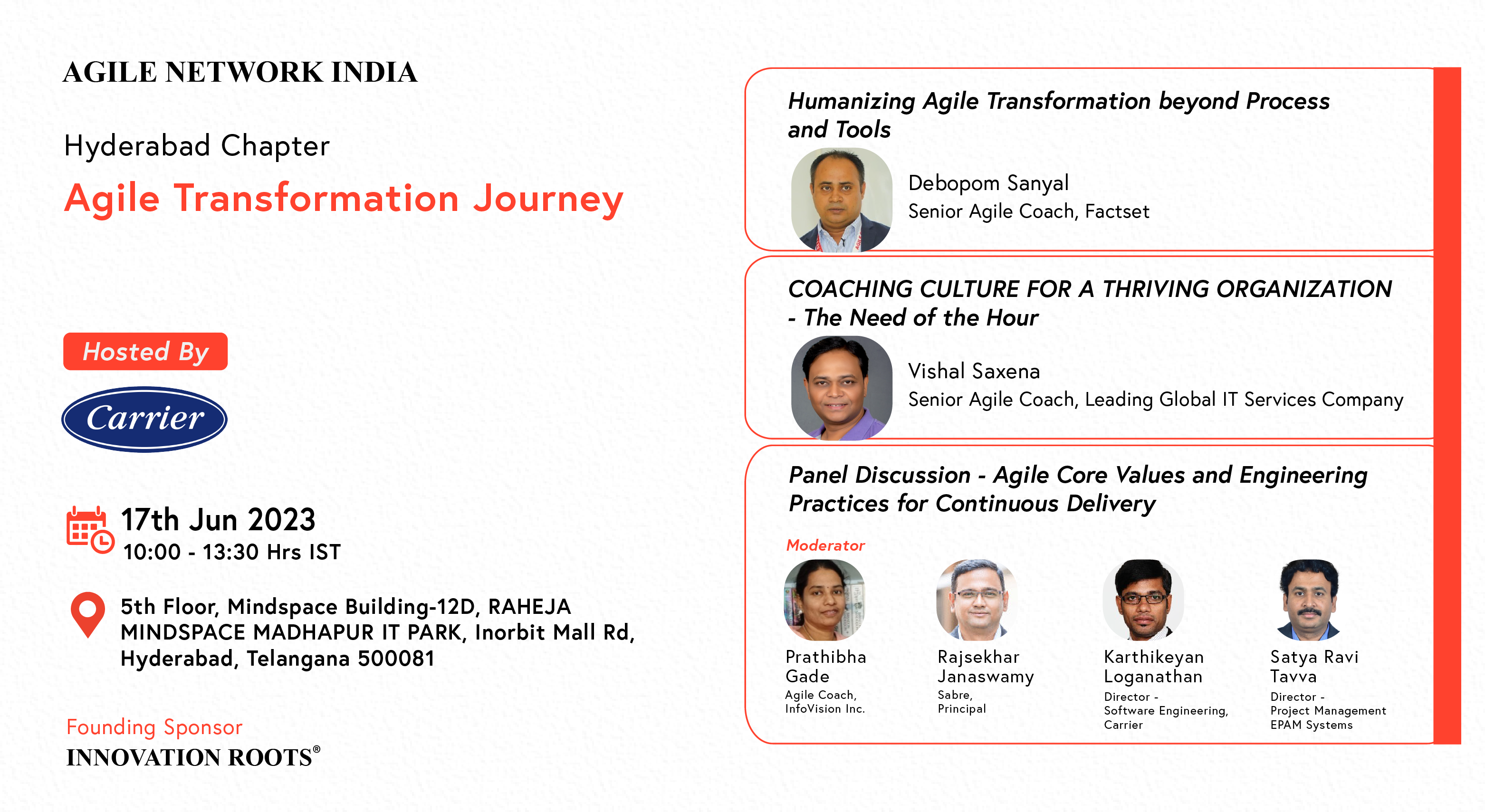 AGILE NETWORK INDIA

Hyderabad Chapter

Agile Transformation Journey

Hosted By

Carrier

17th Jun 2023
10:00 - 13:30 Hrs IST

5th Floor, Mindspace Building-12D, RAHEJA MINDSPACE MADHAPUR IT PARK, Inorbit Mall Rd, Hyderabad, Telangana 500081

Founding Sponsor
INNOVATION ROOTS®

Humanizing Agile Transformation beyond Process and Tools

Debopom Sanyal
Senior Agile Coach, Factset

COACHING CULTURE FOR A THRIVING ORGANIZATION - The Need of the Hour

Vishal Saxena
Senior Agile Coach, Leading Global IT Services Company

Panel Discussion - Agile Core Values and Engineering Practices for Continuous Delivery

Moderator

Prathibha Gade
Agile Coach, InfoVision Inc.

Rajsekhar Janaswamy
Sabre, Principal

Karthikeyan Loganathan
Director - Software Engineering, Carrier

Satya Ravi Tavva
Director - Project Management EPAM Systems